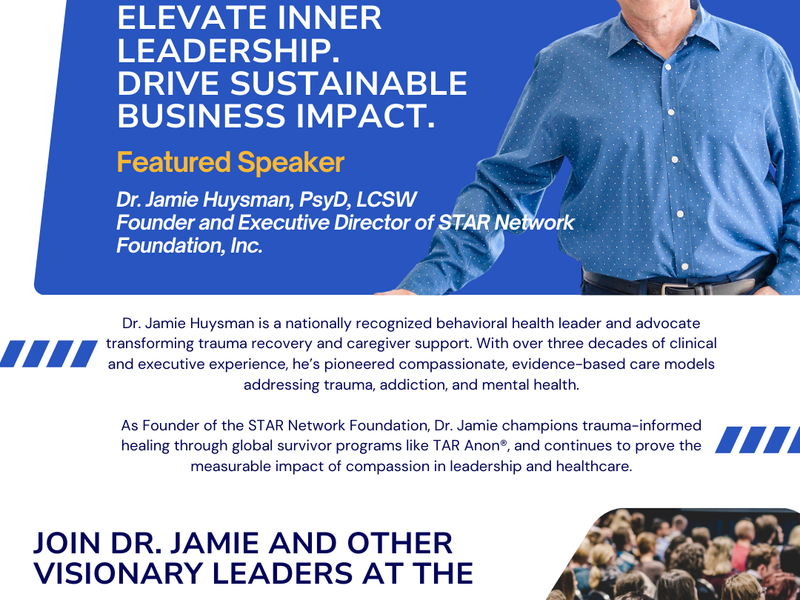 ELEVATE INNER LEADERSHIP. DRIVE SUSTAINABLE BUSINESS IMPACT.

Featured Speaker

Dr. Jamie Huysman, PsyD, LCSW
Founder and Executive Director of STAR Network Foundation, Inc.

Dr. Jamie Huysman is a nationally recognized behavioral health leader and advocate transforming trauma recovery and caregiver support. With over three decades of clinical and executive experience, he's pioneered compassionate, evidence-based care models addressing trauma, addiction, and mental health.

As Founder of the STAR Network Foundation, Dr. Jamie champions trauma-informed healing through global survivor programs like TAR Anon®, and continues to prove the measurable impact of compassion in leadership and healthcare.

JOIN DR. JAMIE AND OTHER VISIONARY LEADERS AT THE